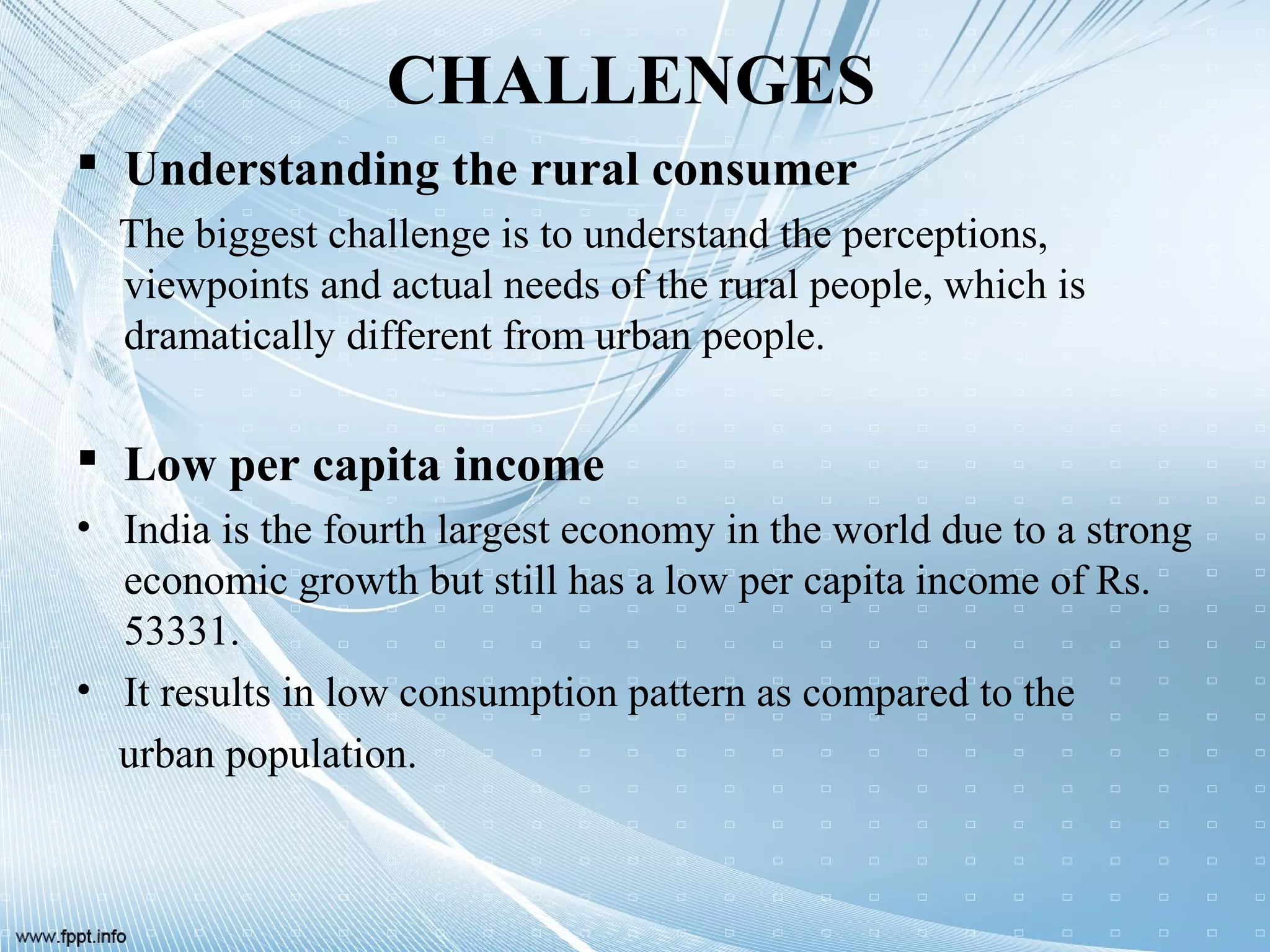 CHALLENGES

▪ Understanding the rural consumer

The biggest challenge is to understand the perceptions, viewpoints and actual needs of the rural people, which is dramatically different from urban people.

▪ Low per capita income

• India is the fourth largest economy in the world due to a strong economic growth but still has a low per capita income of Rs. 53331.

• It results in low consumption pattern as compared to the urban population.

www.fppt.info